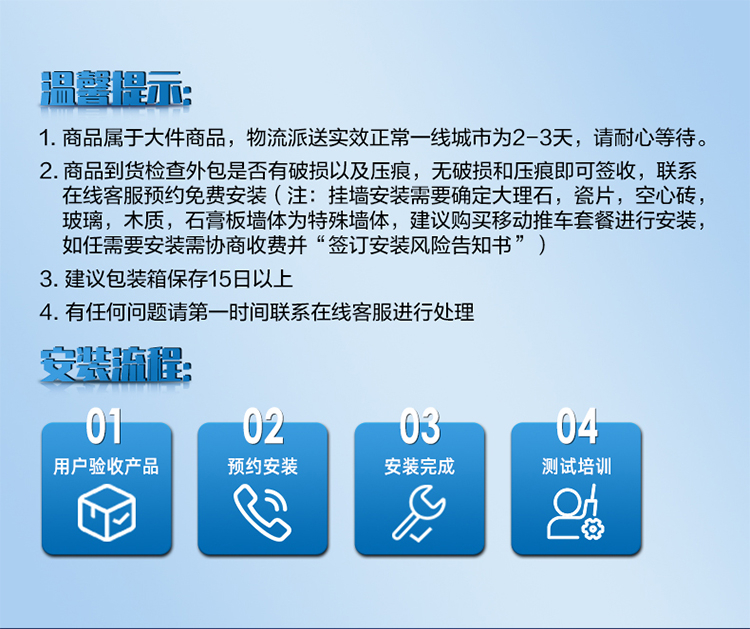 温馨提示:

1. 商品属于大件商品，物流派送实效正常一线城市为2-3天，请耐心等待。

2. 商品到货检查外包是否有破损以及压痕，无破损和压痕即可签收，联系在线客服预约免费安装（注：挂墙安装需要确定大理石，瓷片，空心砖，玻璃，木质，石膏板墙体为特殊墙体，建议购买移动推车套餐进行安装，如任需要安装需协商收费并“签订安装风险告知书”）

3. 建议包装箱保存15日以上

4. 有任何问题请第一时间联系在线客服进行处理

安装流程:

01 用户验收产品

02 预约安装

03 安装完成

04 测试培训